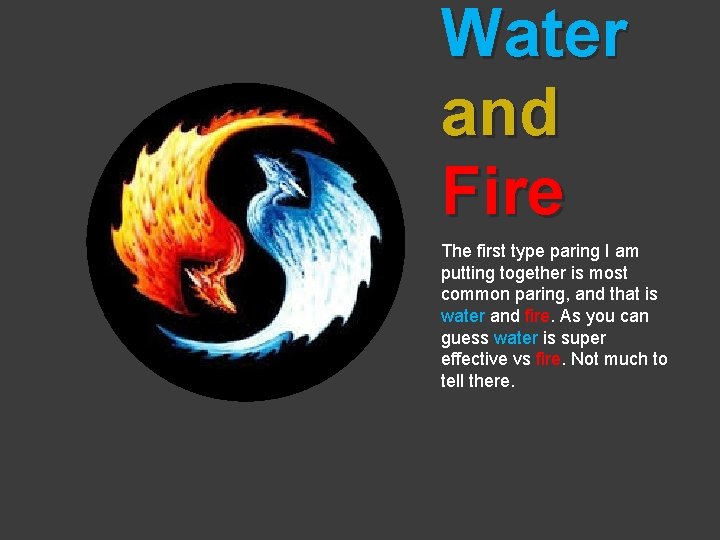 Water and Fire

The first type paring I am putting together is most common paring, and that is water and fire. As you can guess water is super effective vs fire. Not much to tell there.